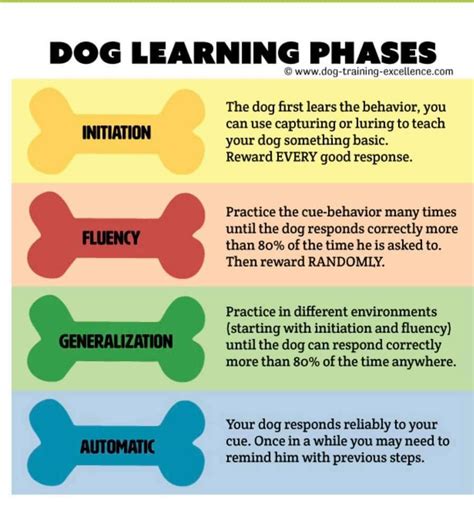 DOG LEARNING PHASES
© www.dog-training-excellence.com

INITIATION

The dog first lears the behavior, you can use capturing or luring to teach your dog something basic. Reward EVERY good response.

FLUENCY

Practice the cue-behavior many times until the dog responds correctly more than 80% of the time he is asked to. Then reward RANDOMLY.

GENERALIZATION

Practice in different environments (starting with initiation and fluency) until the dog can respond correctly more than 80% of the time anywhere.

AUTOMATIC

Your dog responds reliably to your cue. Once in a while you may need to remind him with previous steps.